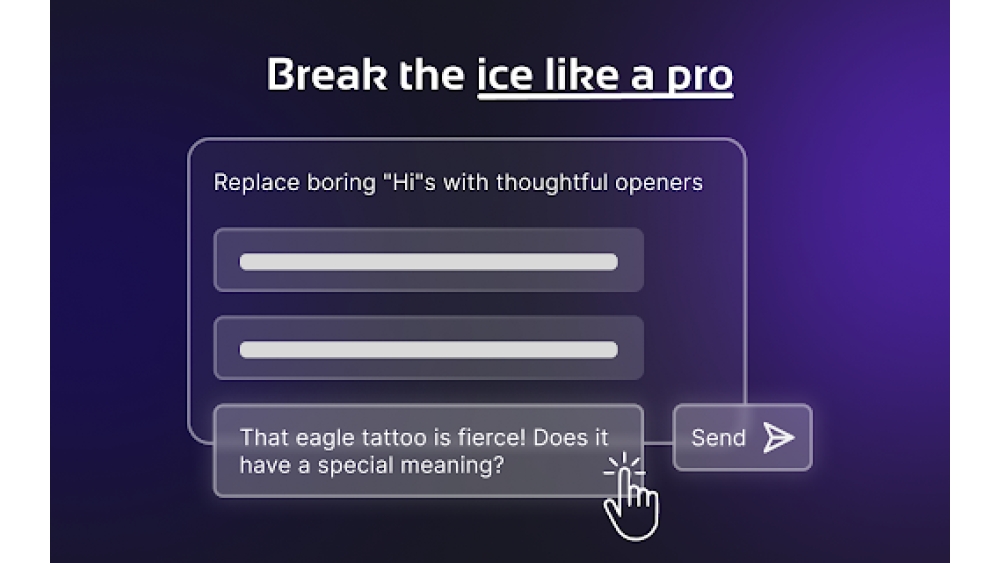 Break the ice like a pro

Replace boring "Hi"s with thoughtful openers

That eagle tattoo is fierce! Does it have a special meaning?

Send